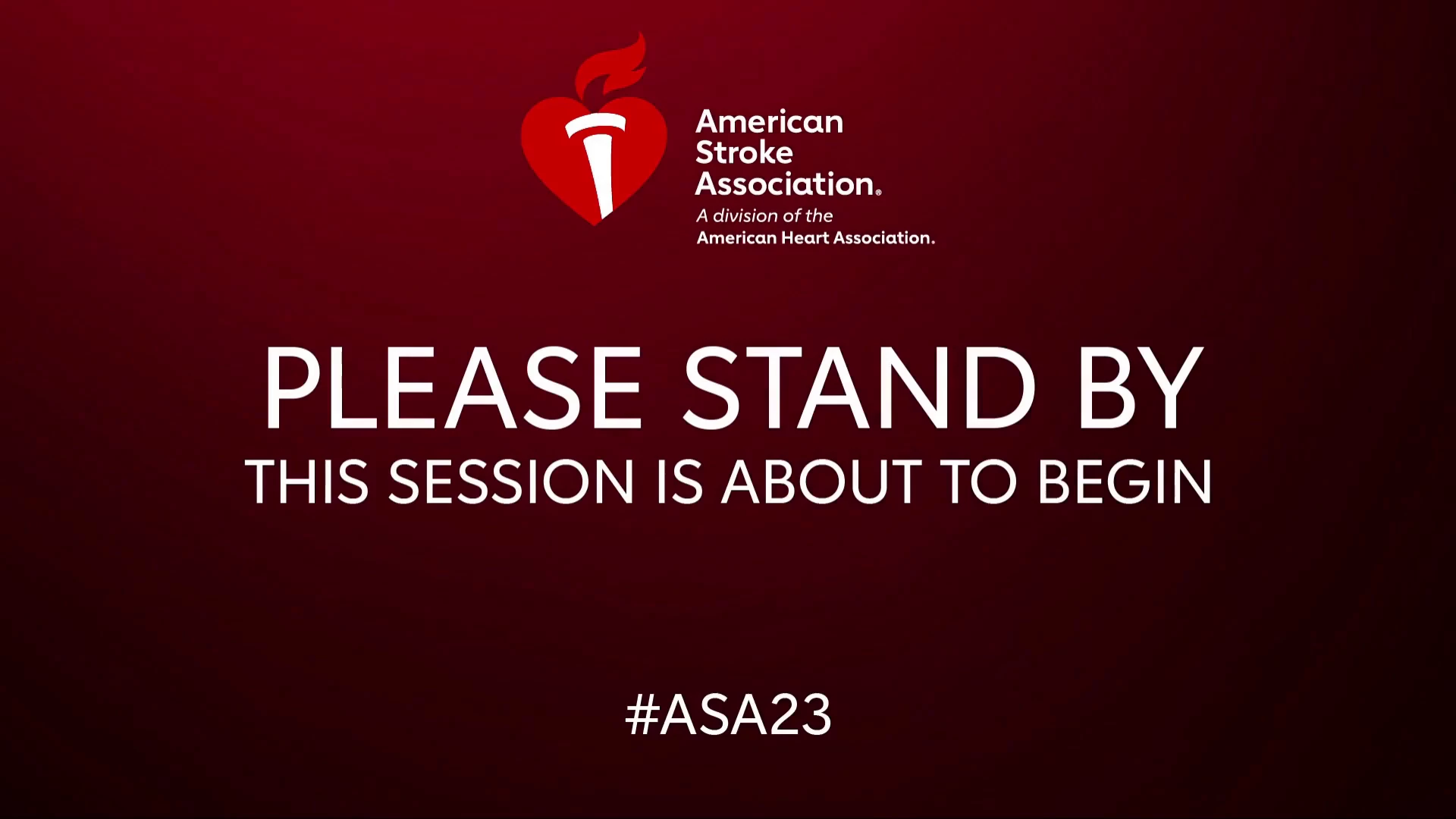 American Stroke Association®
A division of the
American Heart Association.

PLEASE STAND BY
THIS SESSION IS ABOUT TO BEGIN

#ASA23